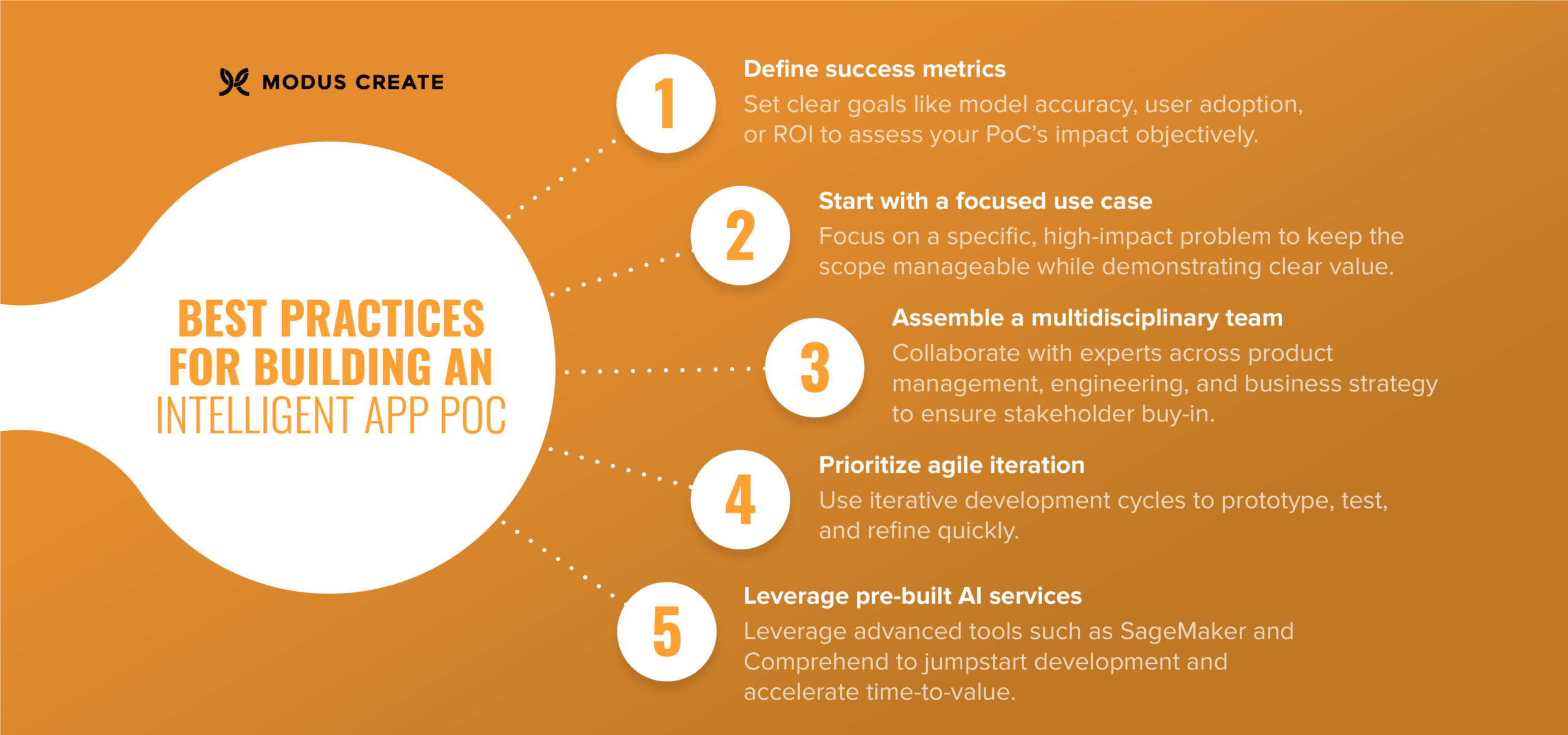 MODUS CREATE

BEST PRACTICES FOR BUILDING AN INTELLIGENT APP POC

1
Define success metrics
Set clear goals like model accuracy, user adoption, or ROI to assess your PoC's impact objectively.

2
Start with a focused use case
Focus on a specific, high-impact problem to keep the scope manageable while demonstrating clear value.

3
Assemble a multidisciplinary team
Collaborate with experts across product management, engineering, and business strategy to ensure stakeholder buy-in.

4
Prioritize agile iteration
Use iterative development cycles to prototype, test, and refine quickly.

5
Leverage pre-built AI services
Leverage advanced tools such as SageMaker and Comprehend to jumpstart development and accelerate time-to-value.